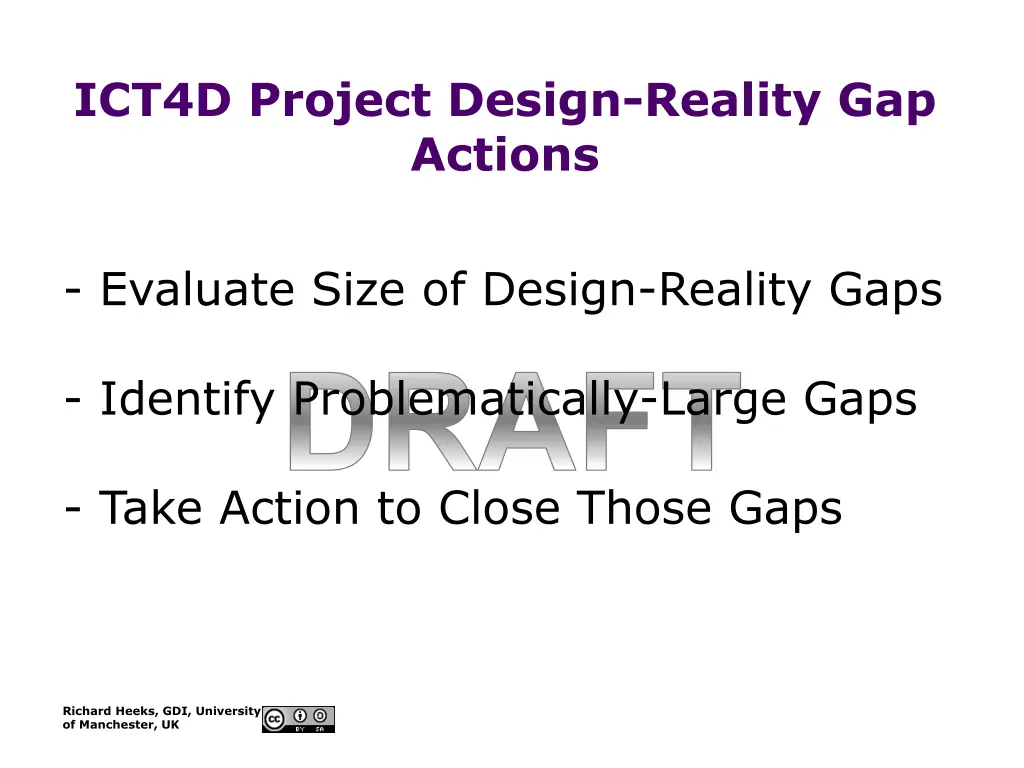 ICT4D Project Design-Reality Gap Actions

- Evaluate Size of Design-Reality Gaps

- Identify Problematically-Large Gaps

DRAFT

- Take Action to Close Those Gaps

Richard Heeks, GDI, University of Manchester, UK

cc BY SA